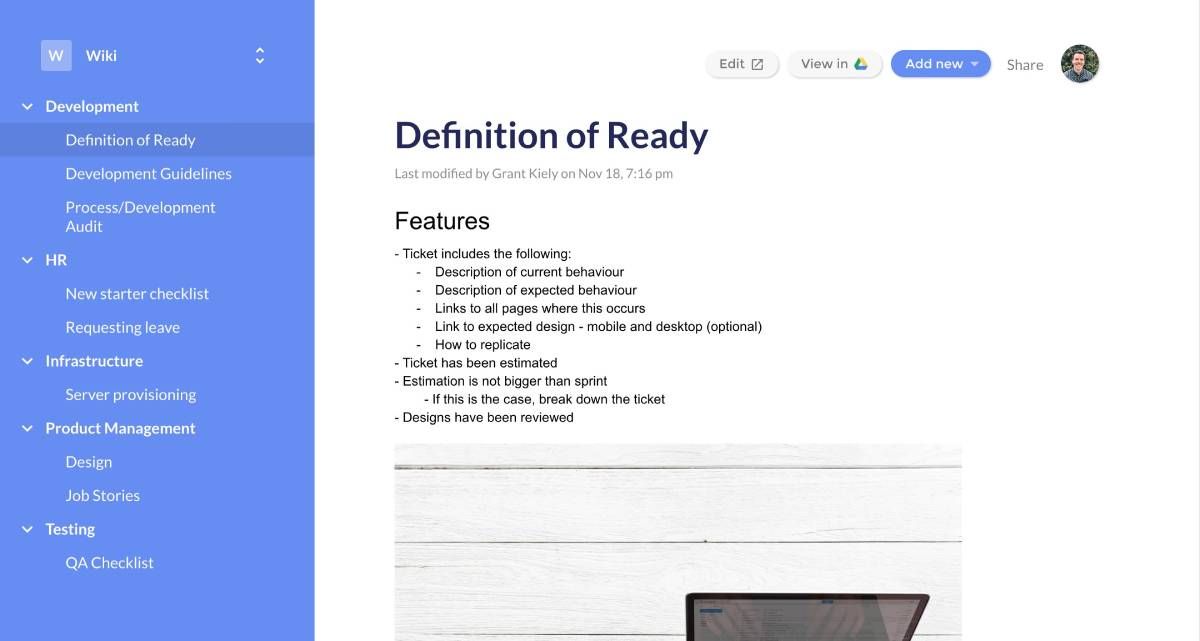 W Wiki

Development
Definition of Ready
Development Guidelines
Process/Development Audit
HR
New starter checklist
Requesting leave
Infrastructure
Server provisioning
Product Management
Design
Job Stories
Testing
QA Checklist

Edit View in Add new Share

Definition of Ready

Last modified by Grant Kiely on Nov 18, 7:16 pm

Features

- Ticket includes the following:
- Description of current behaviour
- Description of expected behaviour
- Links to all pages where this occurs
- Link to expected design - mobile and desktop (optional)
- How to replicate
- Ticket has been estimated
- Estimation is not bigger than sprint
- If this is the case, break down the ticket
- Designs have been reviewed